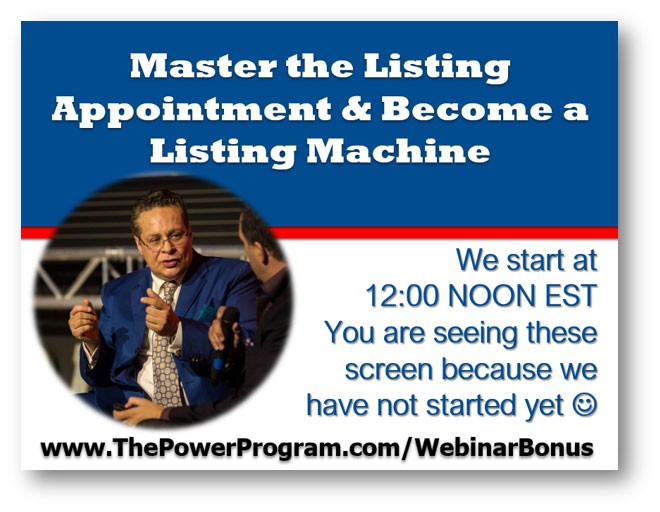 Master the Listing Appointment & Become a Listing Machine

We start at 12:00 NOON EST You are seeing these screen because we have not started yet ☺

www.ThePowerProgram.com/WebinarBonus